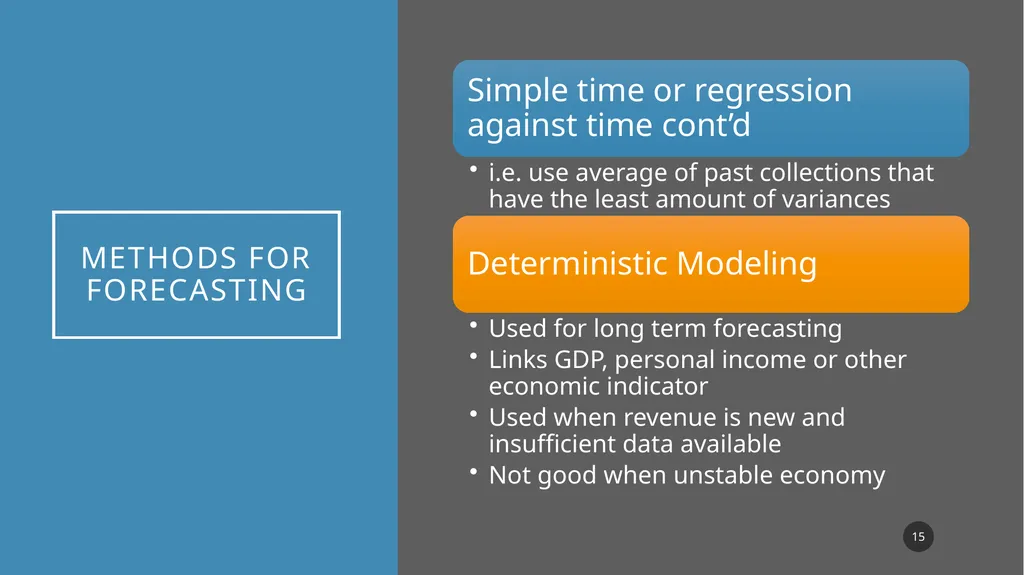 METHODS FOR FORECASTING

Simple time or regression against time cont’d

• i.e. use average of past collections that have the least amount of variances

Deterministic Modeling

• Used for long term forecasting
• Links GDP, personal income or other economic indicator
• Used when revenue is new and insufficient data available
• Not good when unstable economy

15